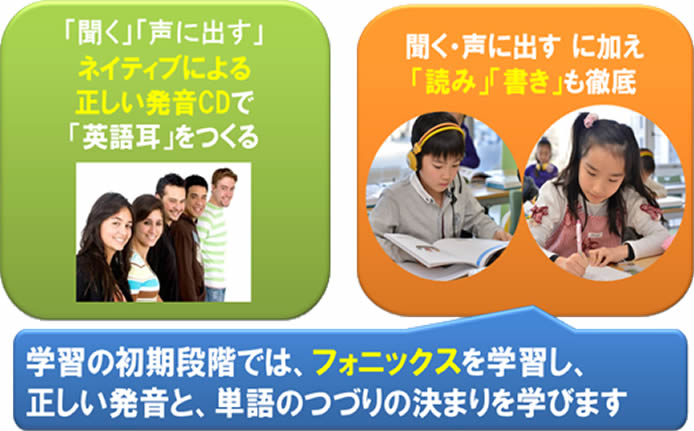 「聞く」「声に出す」
ネイティブによる
正しい発音CDで
「英語耳」をつくる

聞く・声に出す に加え
「読み」「書き」も徹底

学習の初期段階では、フォニックスを学習し、
正しい発音と、単語のつづりの決まりを学びます